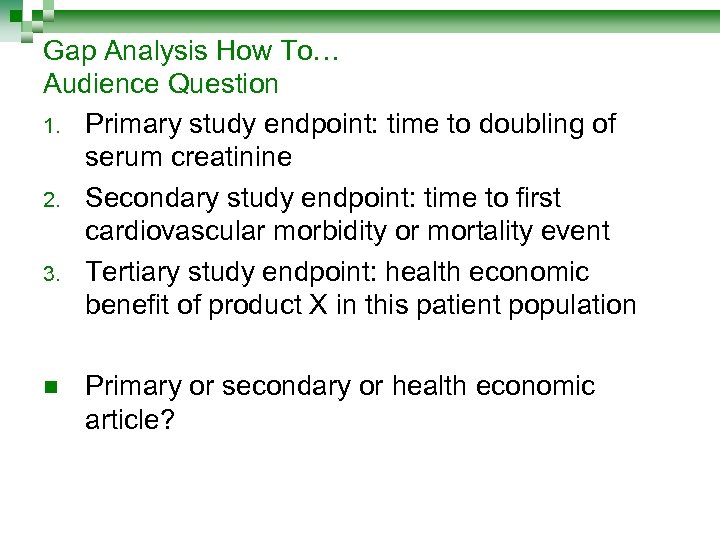 Gap Analysis How To…
Audience Question

1. Primary study endpoint: time to doubling of serum creatinine
2. Secondary study endpoint: time to first cardiovascular morbidity or mortality event
3. Tertiary study endpoint: health economic benefit of product X in this patient population

■ Primary or secondary or health economic article?